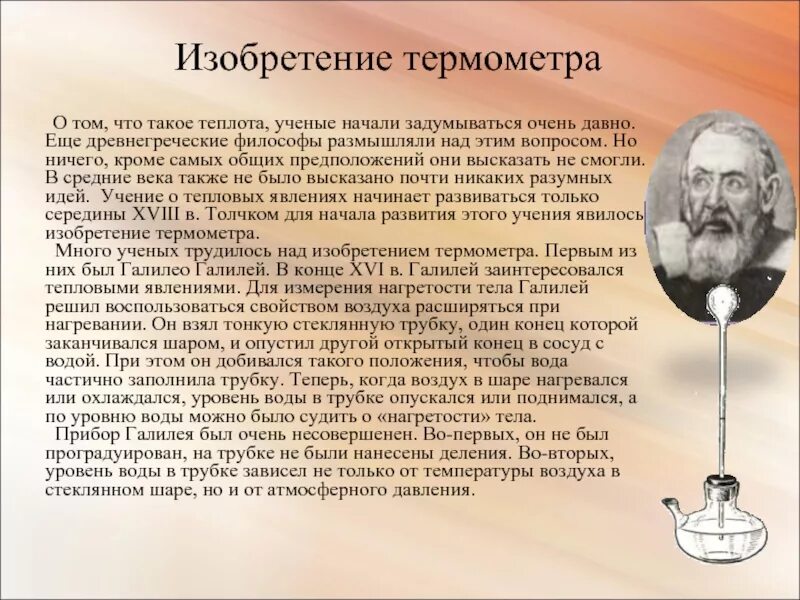 Изобретение термометра

О том, что такое теплота, ученые начали задумываться очень давно. Еще древнегреческие философы размышляли над этим вопросом. Но ничего, кроме самых общих предположений они высказать не смогли. В средние века также не было высказано почти никаких разумных идей. Учение о тепловых явлениях начинает развиваться только середины XVIII в. Толчком для начала развития этого учения явилось изобретение термометра.

Много ученых трудилось над изобретением термометра. Первым из них был Галилео Галилей. В конце XVI в. Галилей заинтересовался тепловыми явлениями. Для измерения нагретости тела Галилей решил воспользоваться свойством воздуха расширяться при нагревании. Он взял тонкую стеклянную трубку, один конец которой заканчивался шаром, и опустил другой открытый конец в сосуд с водой. При этом он добивался такого положения, чтобы вода частично заполнила трубку. Теперь, когда воздух в шаре нагревался или охлаждался, уровень воды в трубке опускался или поднимался, а по уровню воды можно было судить о «нагретости» тела.

Прибор Галилея был очень несовершенен. Во-первых, он не был проградуирован, на трубке не были нанесены деления. Во-вторых, уровень воды в трубке зависел не только от температуры воздуха в стеклянном шаре, но и от атмосферного давления.